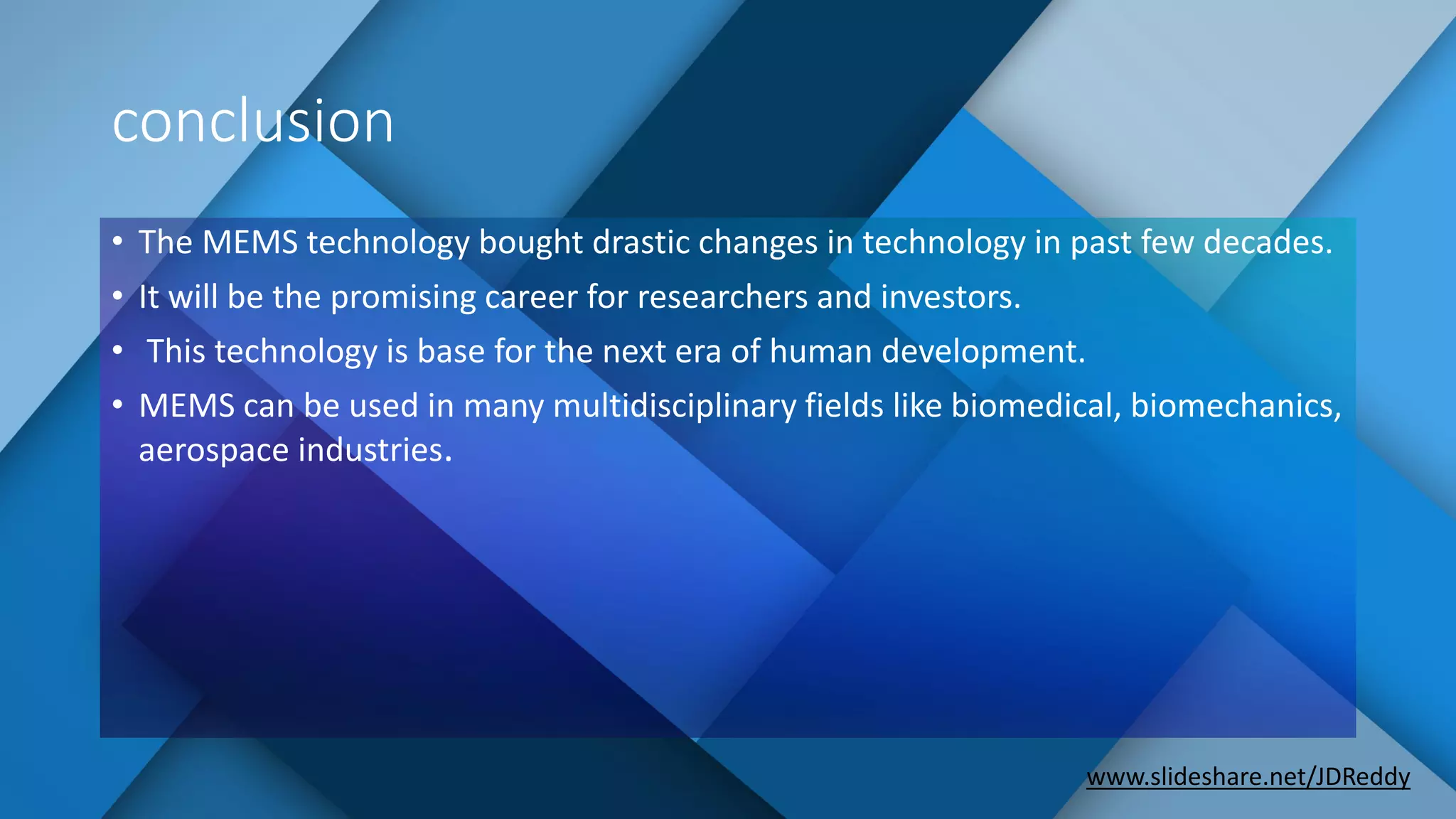 conclusion

• The MEMS technology bought drastic changes in technology in past few decades.
• It will be the promising career for researchers and investors.
• This technology is base for the next era of human development.
• MEMS can be used in many multidisciplinary fields like biomedical, biomechanics, aerospace industries.

www.slideshare.net/JDReddy